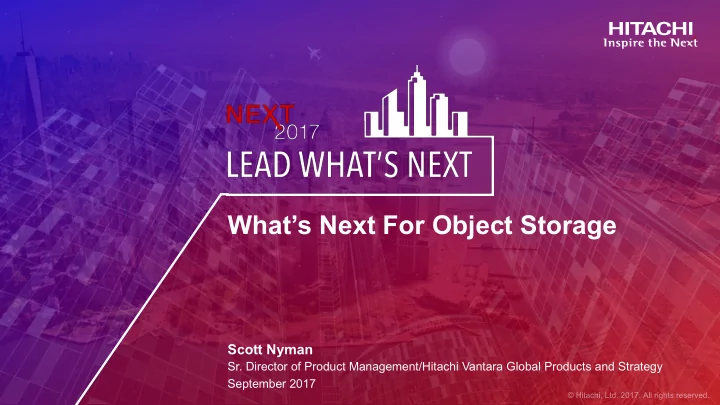 HITACHI
Inspire the Next

NEXT
2017
LEAD WHAT'S NEXT

What's Next For Object Storage

Scott Nyman
Sr. Director of Product Management/Hitachi Vantara Global Products and Strategy
September 2017

© Hitachi, Ltd. 2017. All rights reserved.